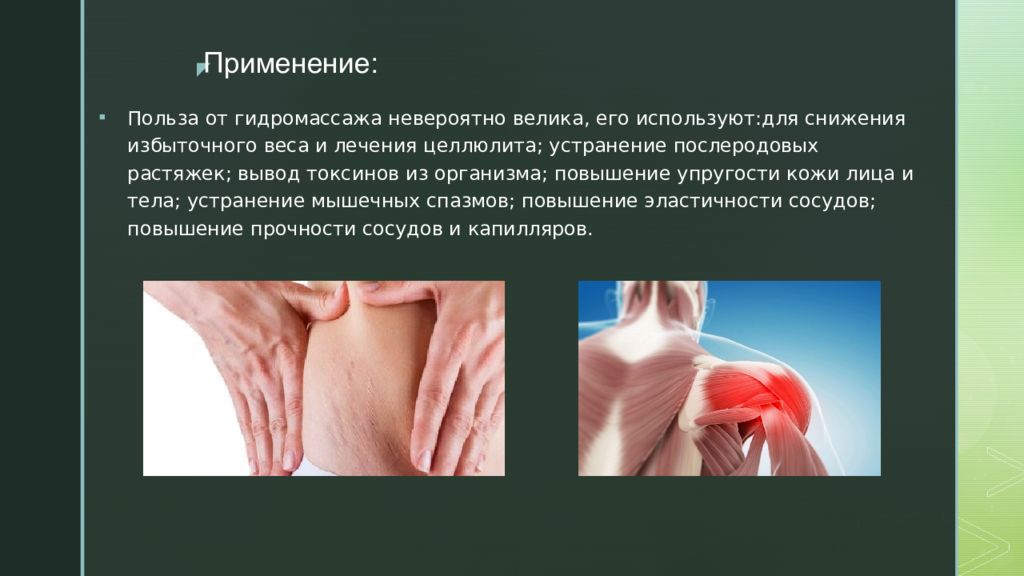 Применение:

Польза от гидромассажа невероятно велика, его используют:для снижения избыточного веса и лечения целлюлита; устранение послеродовых растяжек; вывод токсинов из организма; повышение упругости кожи лица и тела; устранение мышечных спазмов; повышение эластичности сосудов; повышение прочности сосудов и капилляров.